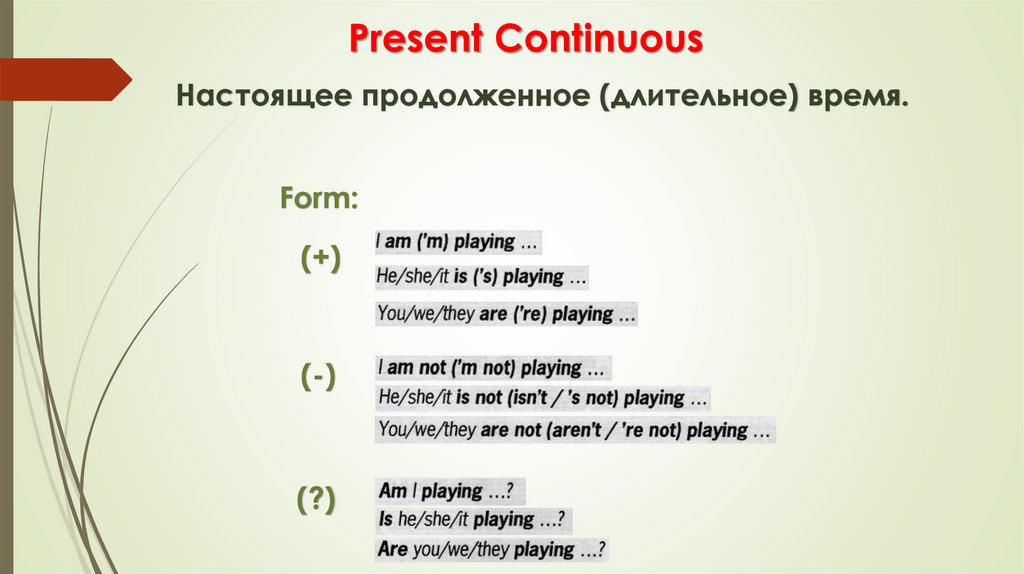 Present Continuous

Настоящее продолженное (длительное) время.

Form:

(+)

I am ('m) playing ...

He/she/it is ('s) playing ...

You/we/they are ('re) playing ...

(-)

I am not ('m not) playing ...

He/she/it is not (isn't / 's not) playing ...

You/we/they are not (aren't / 're not) playing ...

(?)

Am I playing ...?

Is he/she/it playing ...?

Are you/we/they playing ...?